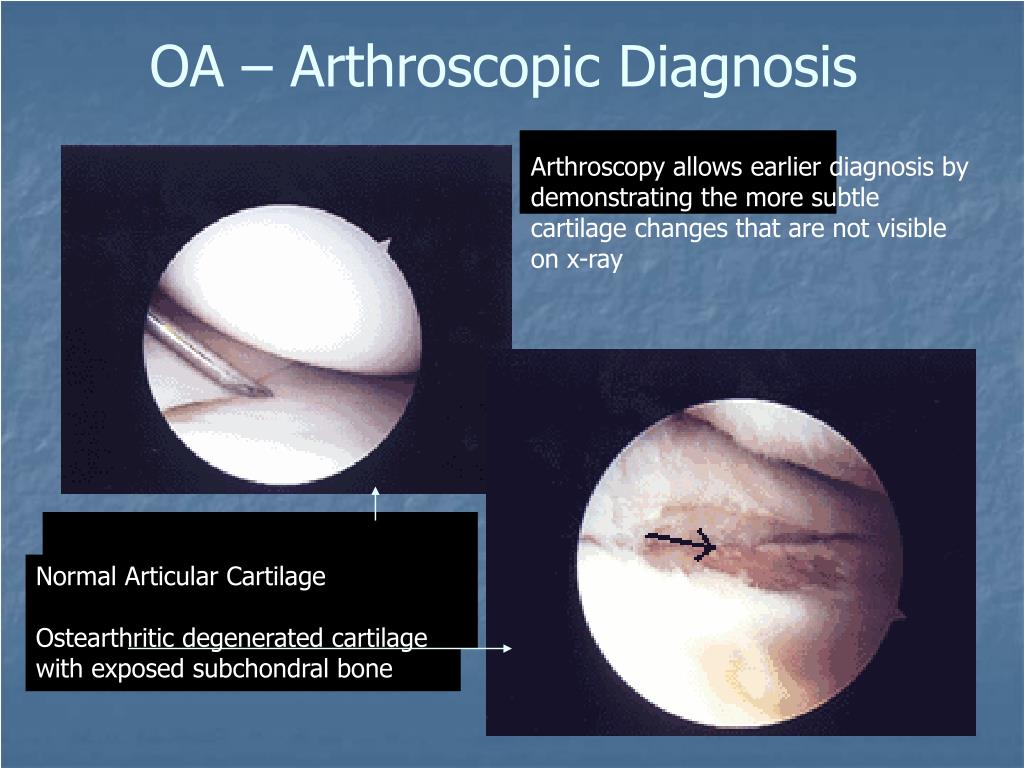 OA – Arthroscopic Diagnosis

Arthroscopy allows earlier diagnosis by demonstrating the more subtle cartilage changes that are not visible on x-ray

Normal Articular Cartilage

Ostearthritic degenerated cartilage with exposed subchondral bone